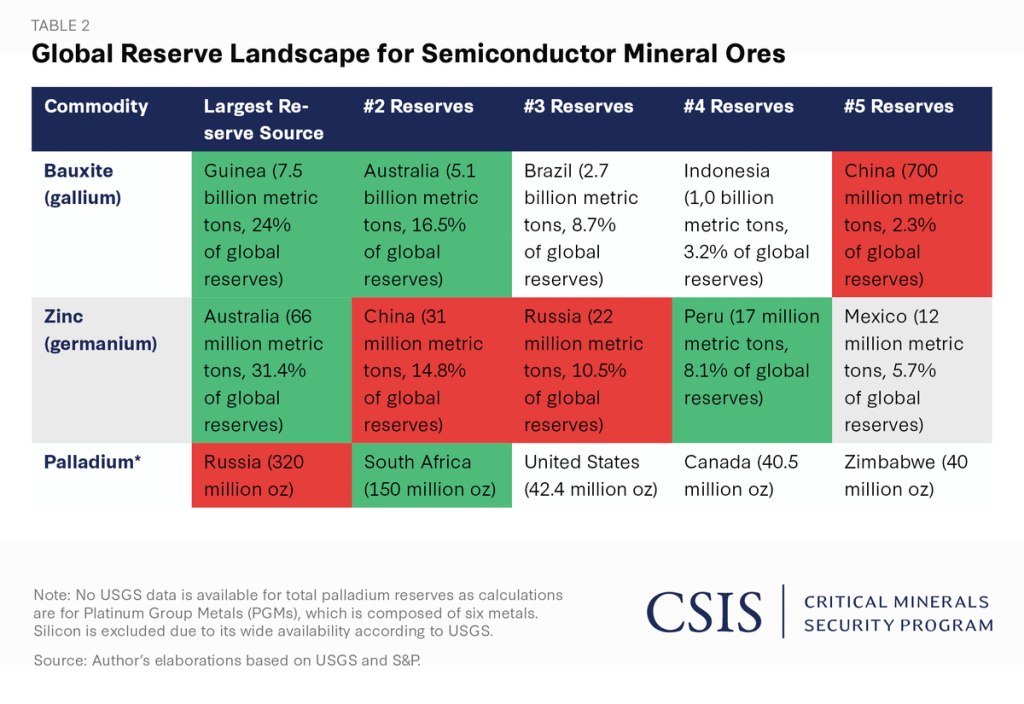 TABLE 2
Global Reserve Landscape for Semiconductor Mineral Ores

| Commodity | Largest Reserve Source | #2 Reserves | #3 Reserves | #4 Reserves | #5 Reserves |
|---|---|---|---|---|---|
| Bauxite (gallium) | Guinea (7.5 billion metric tons, 24% of global reserves) | Australia (5.1 billion metric tons, 16.5% of global reserves) | Brazil (2.7 billion metric tons, 8.7% of global reserves) | Indonesia (1,0 billion metric tons, 3.2% of global reserves) | China (700 million metric tons, 2.3% of global reserves) |
| Zinc (germanium) | Australia (66 million metric tons, 31.4% of global reserves) | China (31 million metric tons, 14.8% of global reserves) | Russia (22 million metric tons, 10.5% of global reserves) | Peru (17 million metric tons, 8.1% of global reserves) | Mexico (12 million metric tons, 5.7% of global reserves) |
| Palladium* | Russia (320 million oz) | South Africa (150 million oz) | United States (42.4 million oz) | Canada (40.5 million oz) | Zimbabwe (40 million oz) |

Note: No USGS data is available for total palladium reserves as calculations are for Platinum Group Metals (PGMs), which is composed of six metals. Silicon is excluded due to its wide availability according to USGS.

Source: Author's elaborations based on USGS and S&P.

CSIS | CRITICAL MINERALS SECURITY PROGRAM